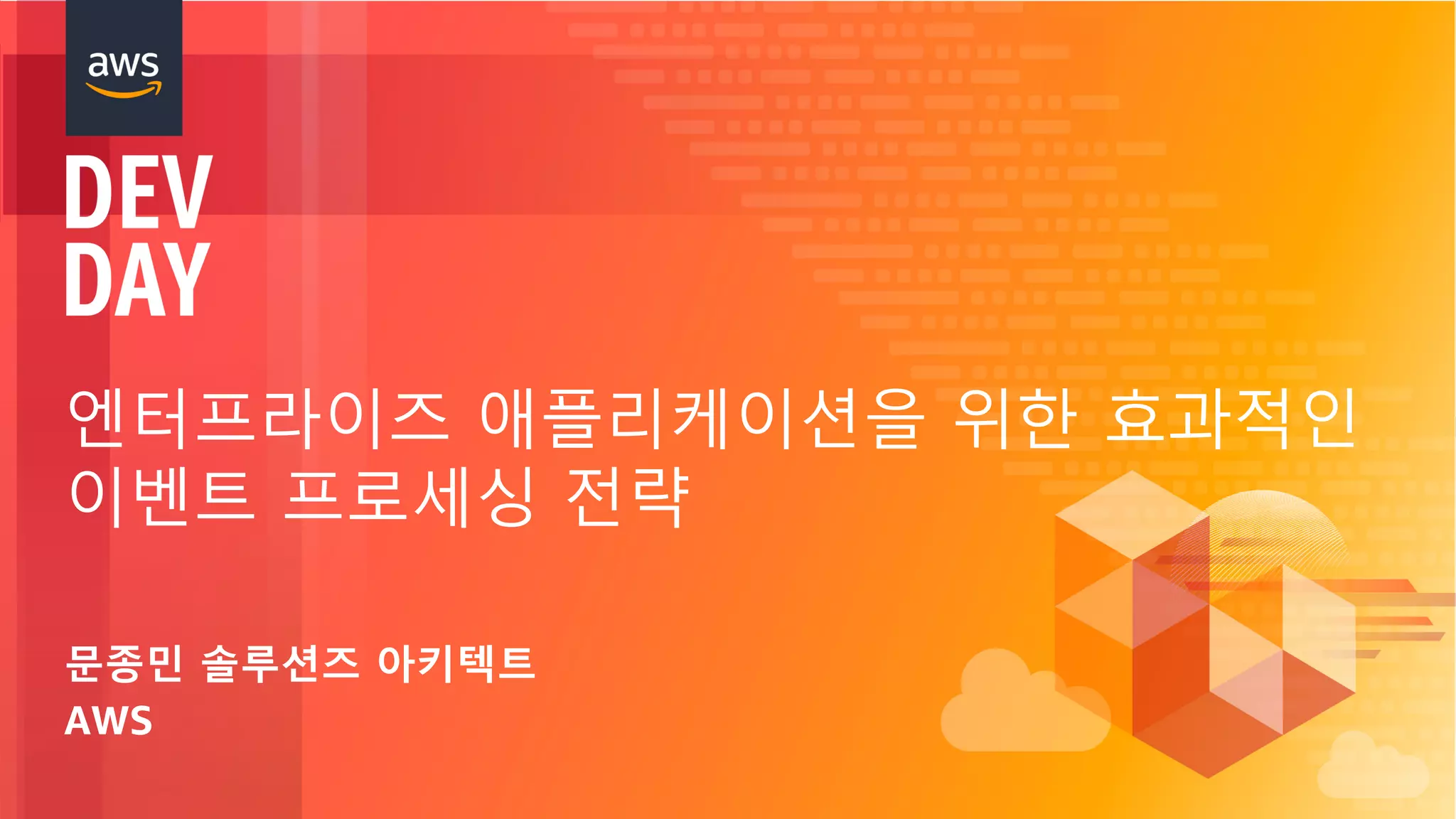 aws

DEV DAY

엔터프라이즈 애플리케이션을 위한 효과적인 이벤트 프로세싱 전략

문종민 솔루션즈 아키텍트
AWS